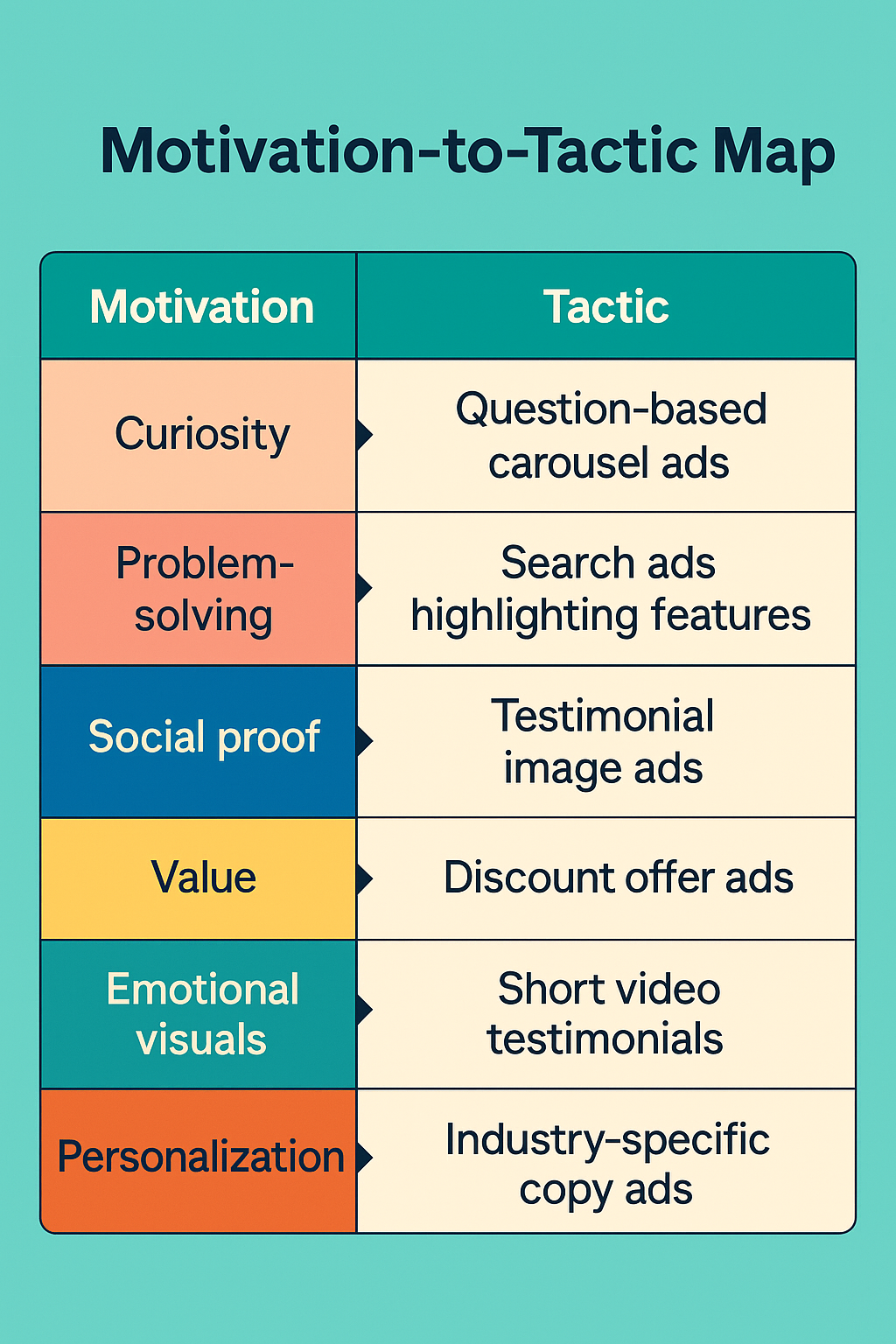 Motivation-to-Tactic Map

| Motivation | Tactic |
|---|---|
| Curiosity | Question-based carousel ads |
| Problem-solving | Search ads highlighting features |
| Social proof | Testimonial image ads |
| Value | Discount offer ads |
| Emotional visuals | Short video testimonials |
| Personalization | Industry-specific copy ads |